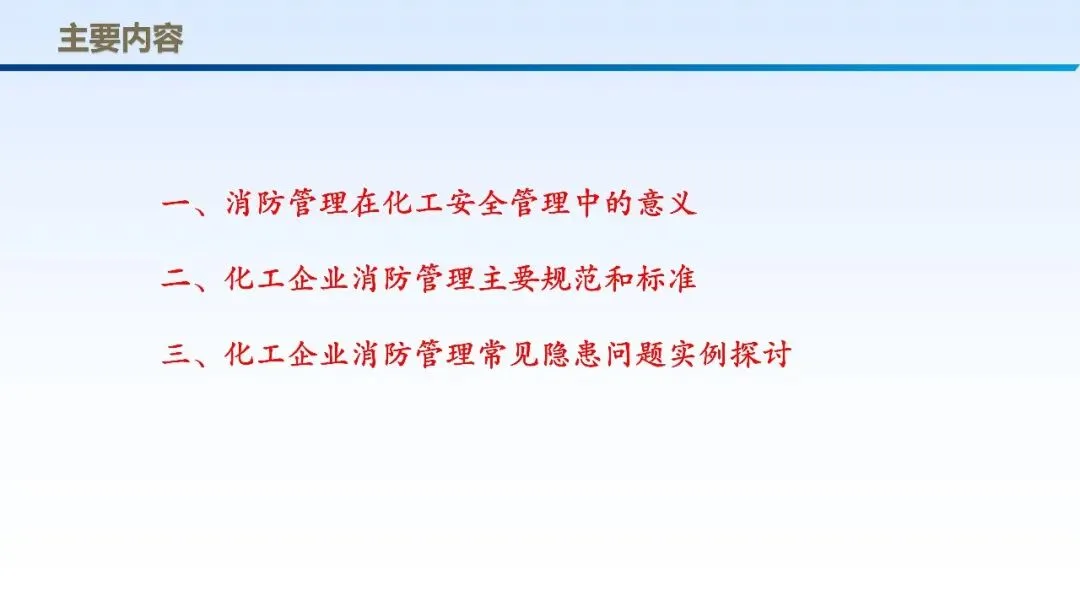 主要内容

一、消防管理在化工安全管理中的意义

二、化工企业消防管理主要规范和标准

三、化工企业消防管理常见隐患问题实例探讨